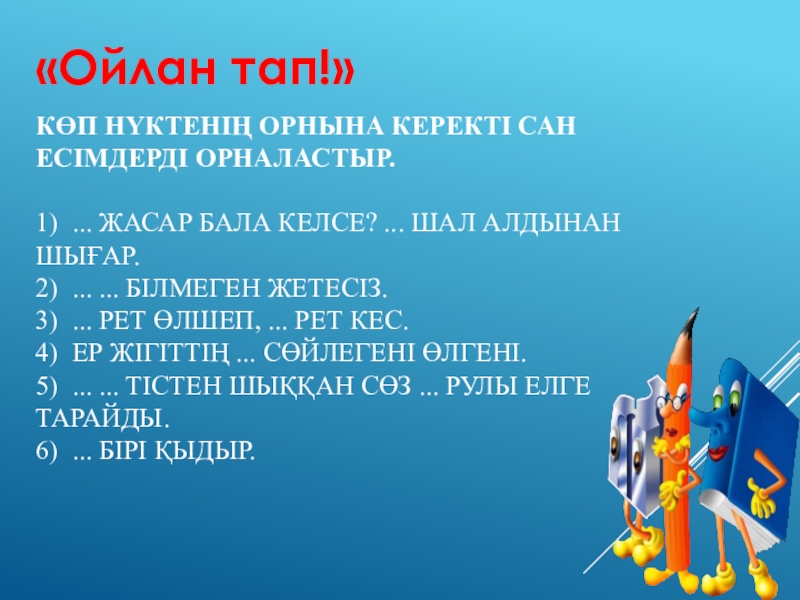 «Ойлан тап!»

КӨП НҮКТЕНІҢ ОРНЫНА КЕРЕКТІ САН ЕСІМДЕРДІ ОРНАЛАСТЫР.

1) ... ЖАСАР БАЛА КЕЛСЕ? ... ШАЛ АЛДЫНАН ШЫҒАР.
2) ... ... БІЛМЕГЕН ЖЕТЕСІЗ.
3) ... РЕТ ӨЛШЕП, ... РЕТ КЕС.
4) ЕР ЖІГІТТІҢ ... СӨЙЛЕГЕНІ ӨЛГЕНІ.
5) ... ... ТІСТЕН ШЫҚҚАН СӨЗ ... РУЛЫ ЕЛГЕ ТАРАЙДЫ.
6) ... БІРІ ҚЫДЫР.